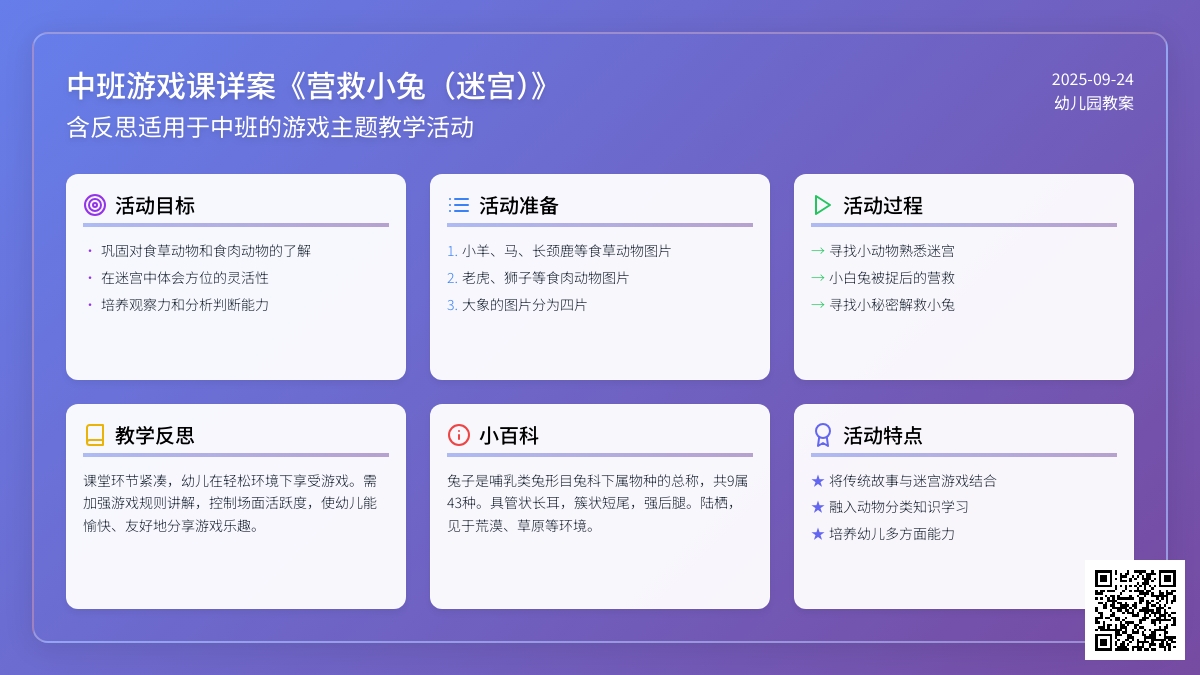 中班游戏课详案《营救小兔（迷宫）》
含反思适用于中班的游戏主题教学活动

2025-09-24
幼儿园教案

活动目标
• 巩固对食草动物和食肉动物的了解
• 在迷宫中体会方位的灵活性
• 培养观察力和分析判断能力

活动准备
1. 小羊、马、长颈鹿等食草动物图片
2. 老虎、狮子等食肉动物图片
3. 大象的图片分为四片

活动过程
→ 寻找小动物熟悉迷宫
→ 小白兔被捉后的营救
→ 寻找小秘密解救小兔

教学反思
课堂环节紧凑，幼儿在轻松环境下享受游戏。需加强游戏规则讲解，控制场面活跃度，使幼儿能愉快、友好地分享游戏乐趣。

小百科
兔子是哺乳类兔形目兔科下属物种的总称，共9属43种。具管状长耳，簇状短尾，强后腿。陆栖，见于荒漠、草原等环境。

活动特点
★ 将传统故事与迷宫游戏结合
★ 融入动物分类知识学习
★ 培养幼儿多方面能力